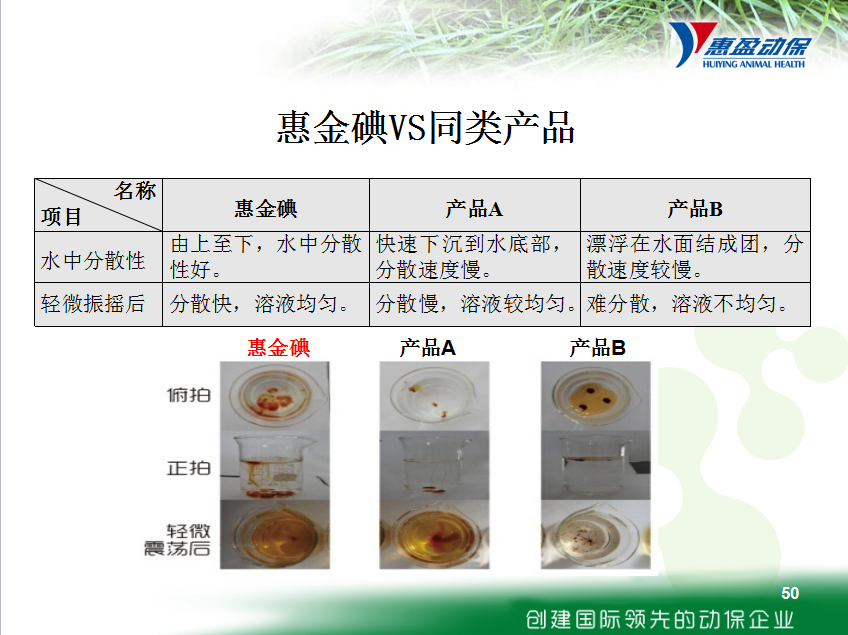 惠盈动保
HUIYING ANIMAL HEALTH

惠金碘VS同类产品

| 名称 项目 | 惠金碘 | 产品A | 产品B |
|---|---|---|---|
| 水中分散性 | 由上至下，水中分散性好。 | 快速下沉到水底部，分散速度慢。 | 漂浮在水面结成团，分散速度较慢。 |
| 轻微振摇后 | 分散快，溶液均匀。 | 分散慢，溶液较均匀。 | 难分散，溶液不均匀。 |

惠金碘　产品A　产品B

俯拍

正拍

轻微震荡后

50

创建国际领先的动保企业